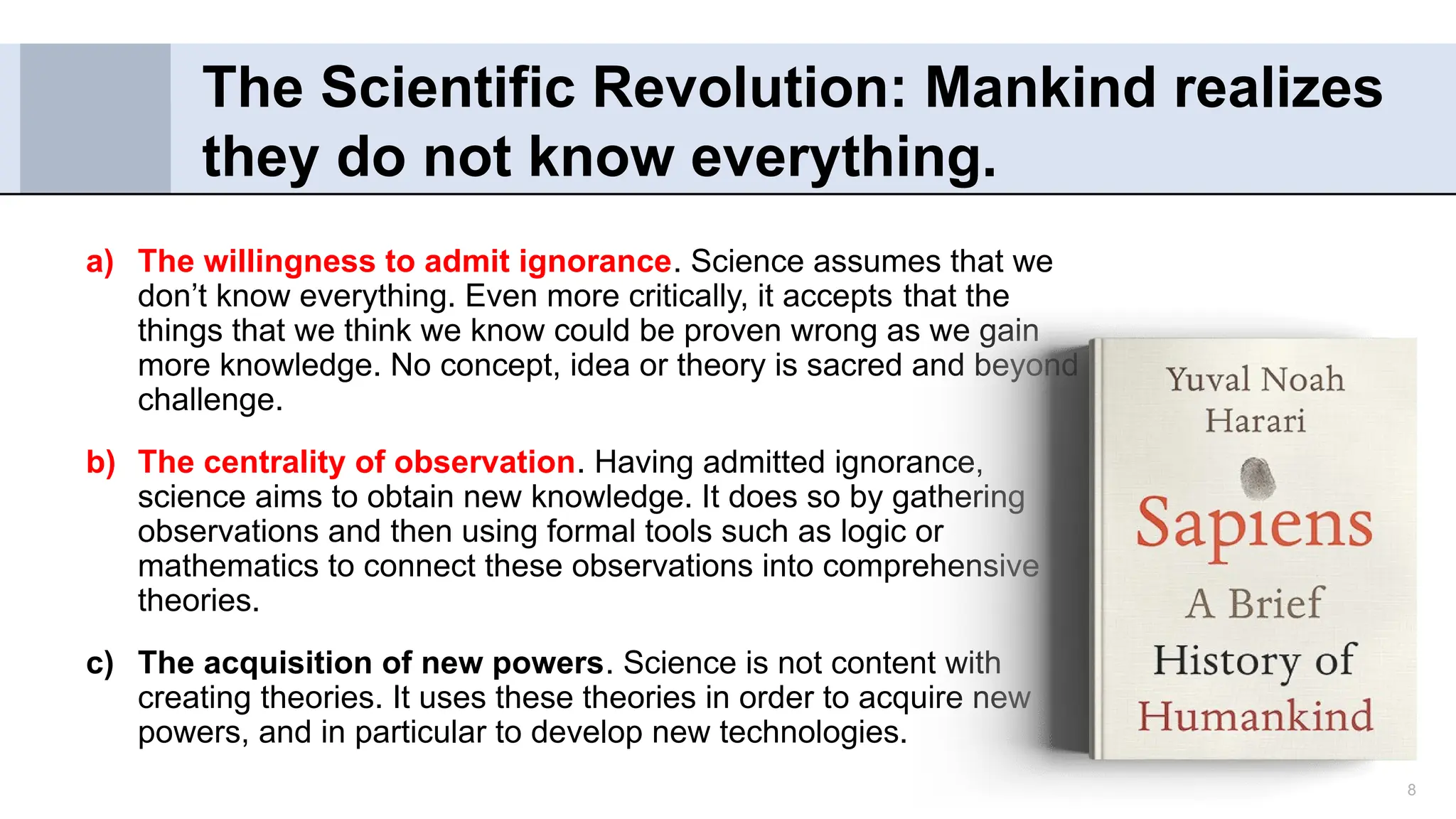 The Scientific Revolution: Mankind realizes they do not know everything.

a) The willingness to admit ignorance. Science assumes that we don't know everything. Even more critically, it accepts that the things that we think we know could be proven wrong as we gain more knowledge. No concept, idea or theory is sacred and beyond challenge.

b) The centrality of observation. Having admitted ignorance, science aims to obtain new knowledge. It does so by gathering observations and then using formal tools such as logic or mathematics to connect these observations into comprehensive theories.

c) The acquisition of new powers. Science is not content with creating theories. It uses these theories in order to acquire new powers, and in particular to develop new technologies.

Yuval Noah Harari

Sapiens

A Brief History of Humankind

8